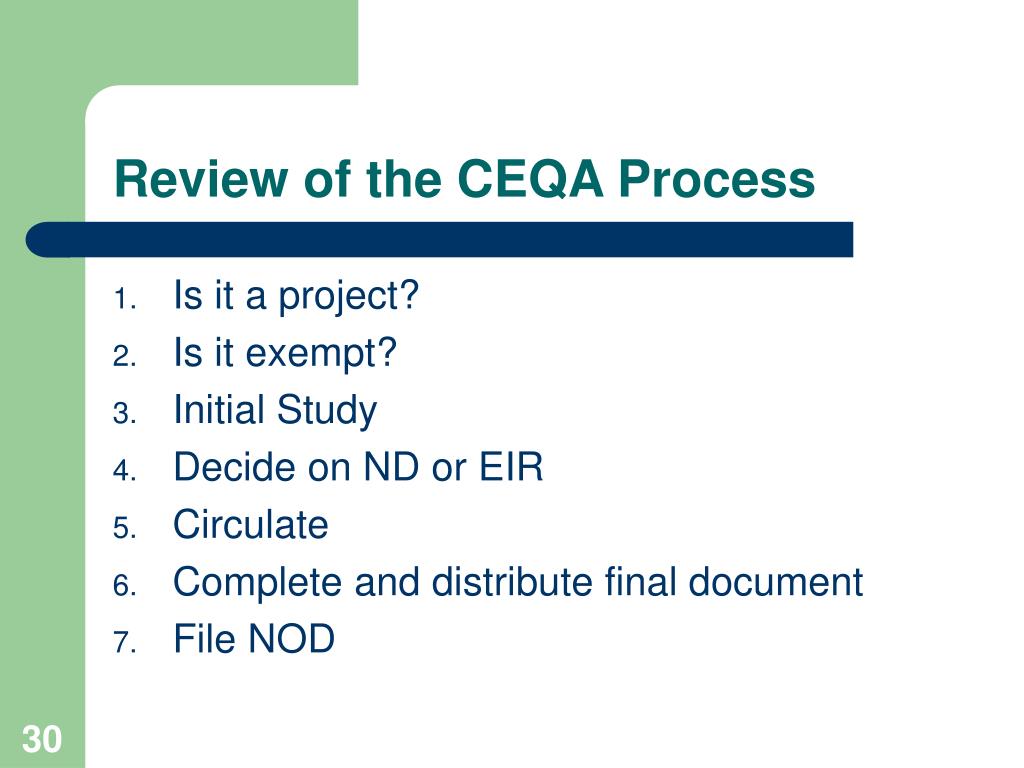 Review of the CEQA Process

1. Is it a project?
2. Is it exempt?
3. Initial Study
4. Decide on ND or EIR
5. Circulate
6. Complete and distribute final document
7. File NOD

30